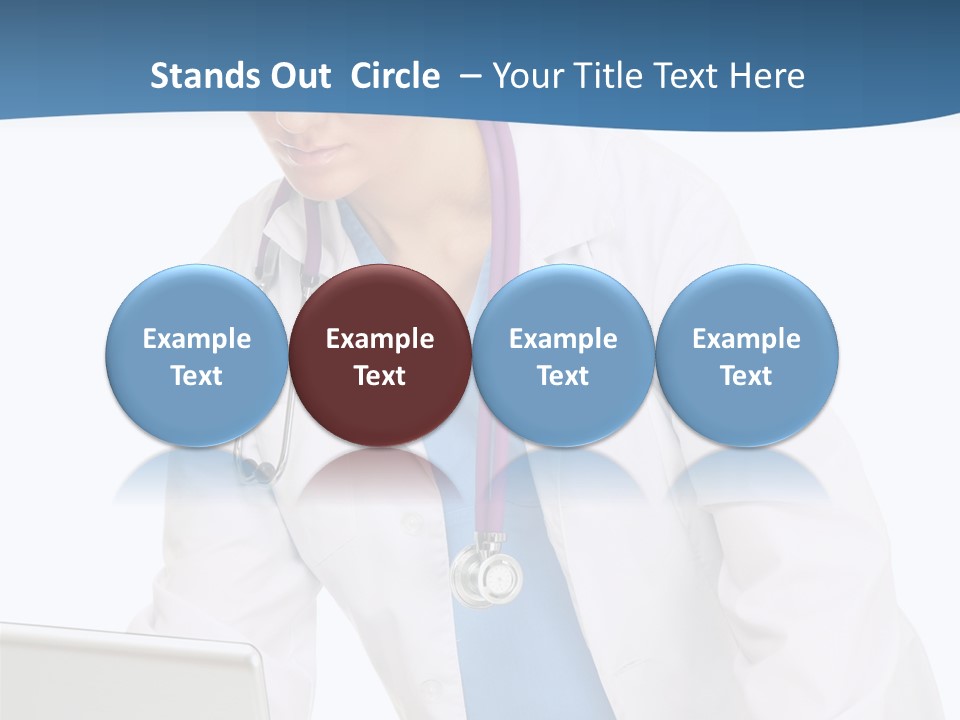 Stands Out Circle – Your Title Text Here

Example Text

Example Text

Example Text

Example Text